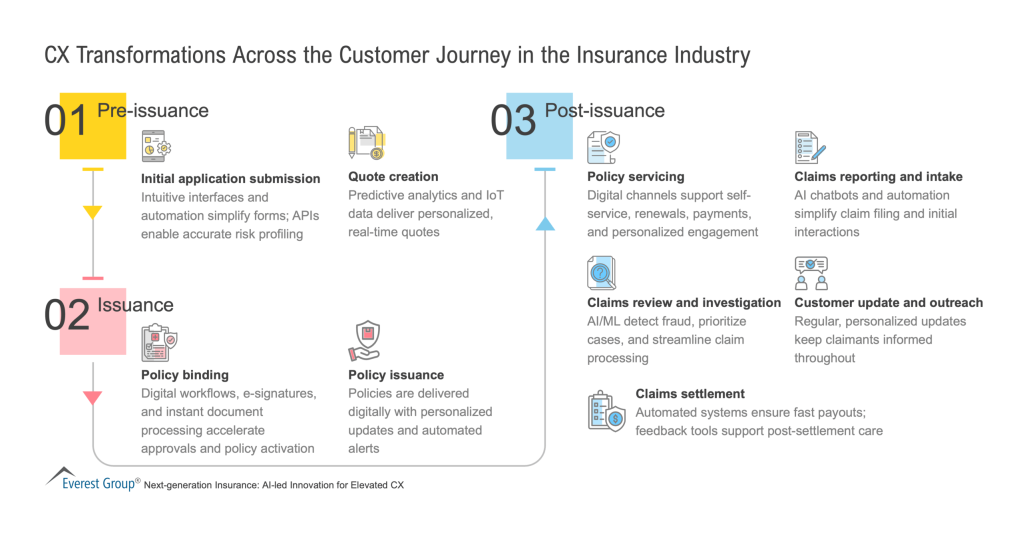 CX Transformations Across the Customer Journey in the Insurance Industry

01 Pre-issuance

Initial application submission
Intuitive interfaces and automation simplify forms; APIs enable accurate risk profiling

Quote creation
Predictive analytics and IoT data deliver personalized, real-time quotes

02 Issuance

Policy binding
Digital workflows, e-signatures, and instant document processing accelerate approvals and policy activation

Policy issuance
Policies are delivered digitally with personalized updates and automated alerts

03 Post-issuance

Policy servicing
Digital channels support self-service, renewals, payments, and personalized engagement

Claims reporting and intake
AI chatbots and automation simplify claim filing and initial interactions

Claims review and investigation
AI/ML detect fraud, prioritize cases, and streamline claim processing

Customer update and outreach
Regular, personalized updates keep claimants informed throughout

Claims settlement
Automated systems ensure fast payouts; feedback tools support post-settlement care

Everest Group® Next-generation Insurance: AI-led Innovation for Elevated CX